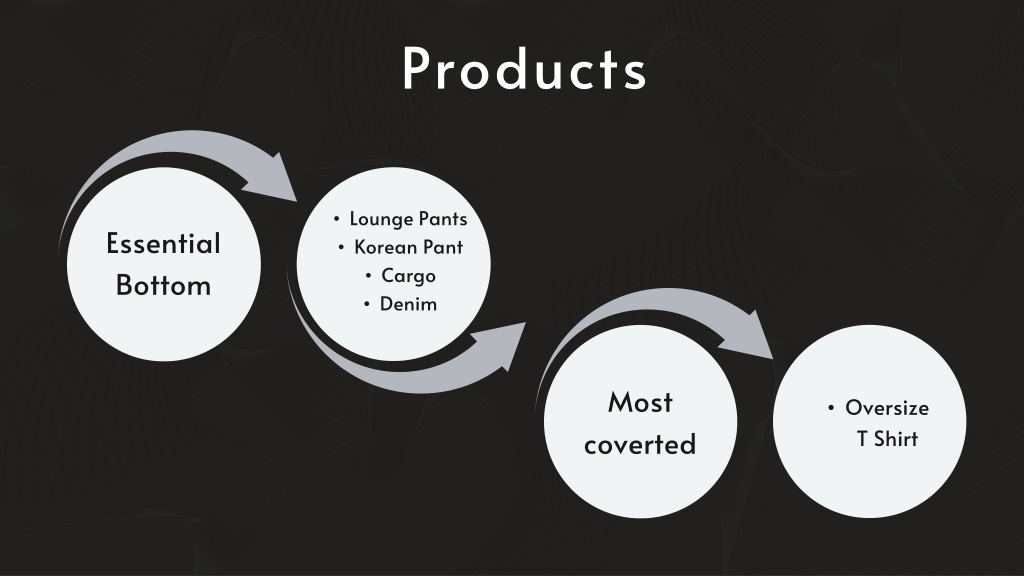 Products

Essential Bottom

• Lounge Pants
• Korean Pant
• Cargo
• Denim

Most coverted

• Oversize T Shirt